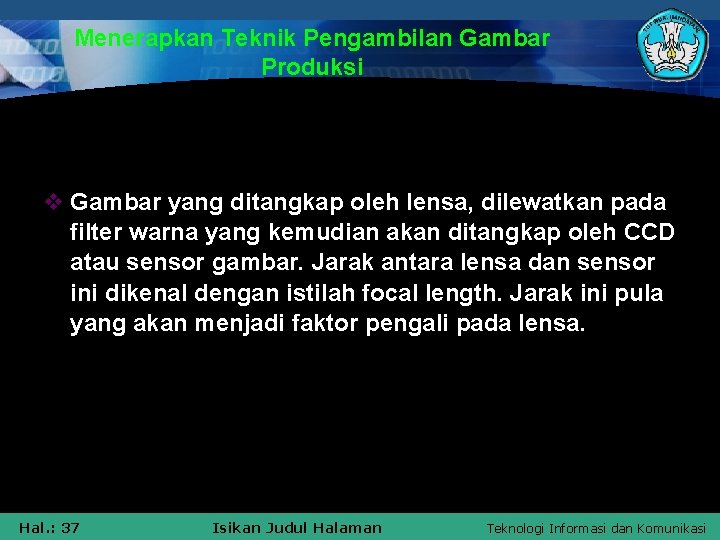 Menerapkan Teknik Pengambilan Gambar Produksi

❖ Gambar yang ditangkap oleh lensa, dilewatkan pada filter warna yang kemudian akan ditangkap oleh CCD atau sensor gambar. Jarak antara lensa dan sensor ini dikenal dengan istilah focal length. Jarak ini pula yang akan menjadi faktor pengali pada lensa.

Hal.: 37

Isikan Judul Halaman

Teknologi Informasi dan Komunikasi